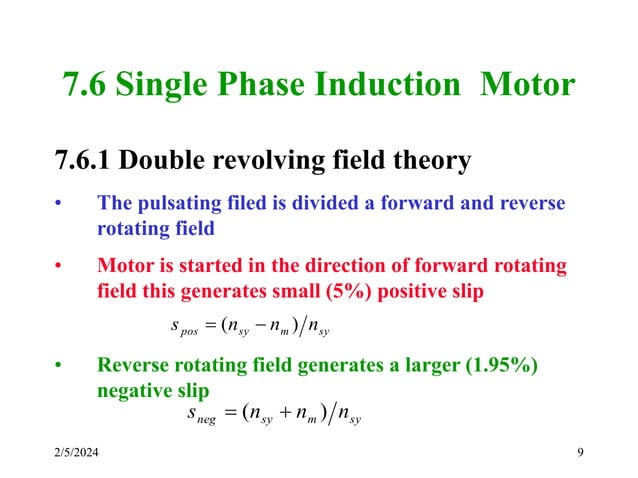 7.6 Single Phase Induction Motor

7.6.1 Double revolving field theory

• The pulsating filed is divided a forward and reverse rotating field

• Motor is started in the direction of forward rotating field this generates small (5%) positive slip

$s_{pos} = (n_{sy} - n_m)/n_{sy}$

• Reverse rotating field generates a larger (1.95%) negative slip

$s_{neg} = (n_{sy} + n_m)/n_{sy}$

2/5/2024

9